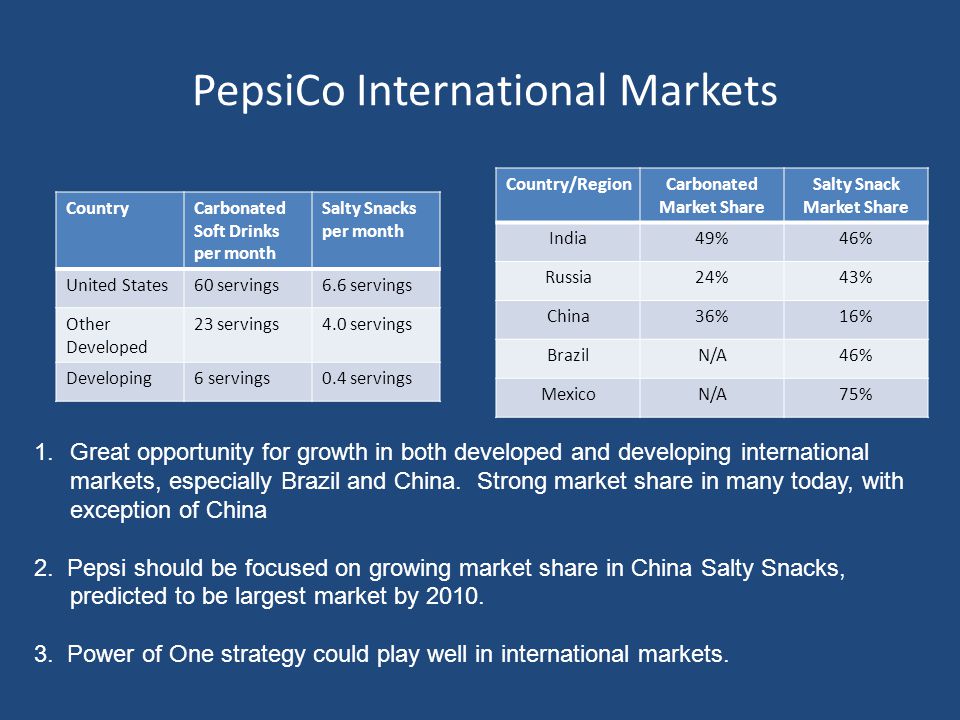 PepsiCo International Markets

| Country | Carbonated Soft Drinks per month | Salty Snacks per month |
|---|---|---|
| United States | 60 servings | 6.6 servings |
| Other Developed | 23 servings | 4.0 servings |
| Developing | 6 servings | 0.4 servings |

| Country/Region | Carbonated Market Share | Salty Snack Market Share |
|---|---|---|
| India | 49% | 46% |
| Russia | 24% | 43% |
| China | 36% | 16% |
| Brazil | N/A | 46% |
| Mexico | N/A | 75% |

1. Great opportunity for growth in both developed and developing international markets, especially Brazil and China. Strong market share in many today, with exception of China

2. Pepsi should be focused on growing market share in China Salty Snacks, predicted to be largest market by 2010.

3. Power of One strategy could play well in international markets.